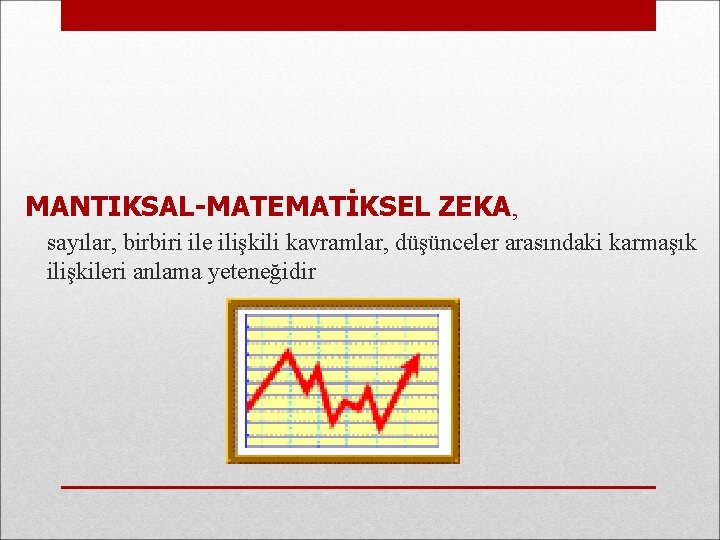 MANTIKSAL-MATEMATİKSEL ZEKA,

sayılar, birbiri ile ilişkili kavramlar, düşünceler arasındaki karmaşık ilişkileri anlama yeteneğidir